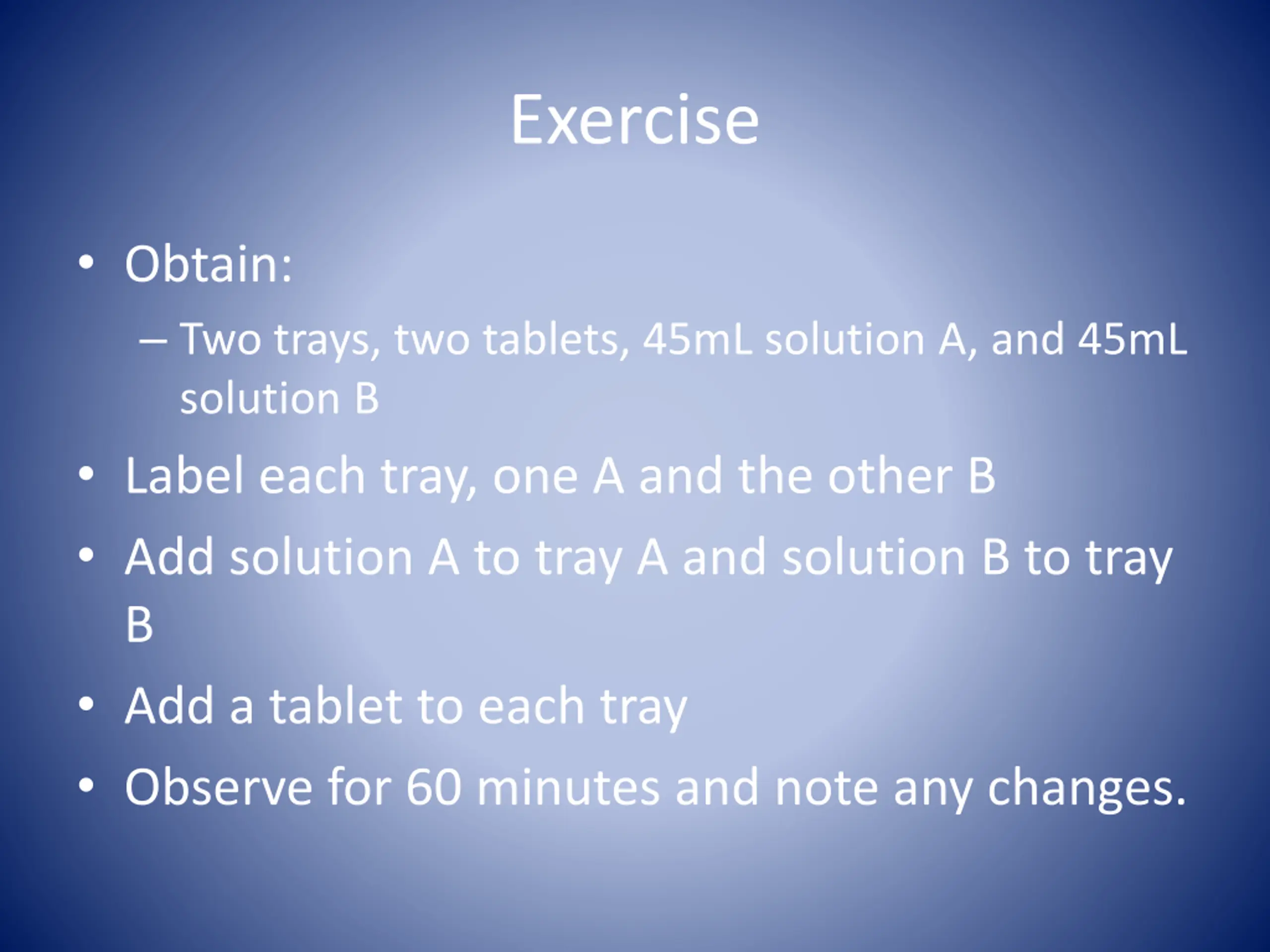 Exercise

• Obtain:
– Two trays, two tablets, 45mL solution A, and 45mL solution B
• Label each tray, one A and the other B
• Add solution A to tray A and solution B to tray B
• Add a tablet to each tray
• Observe for 60 minutes and note any changes.